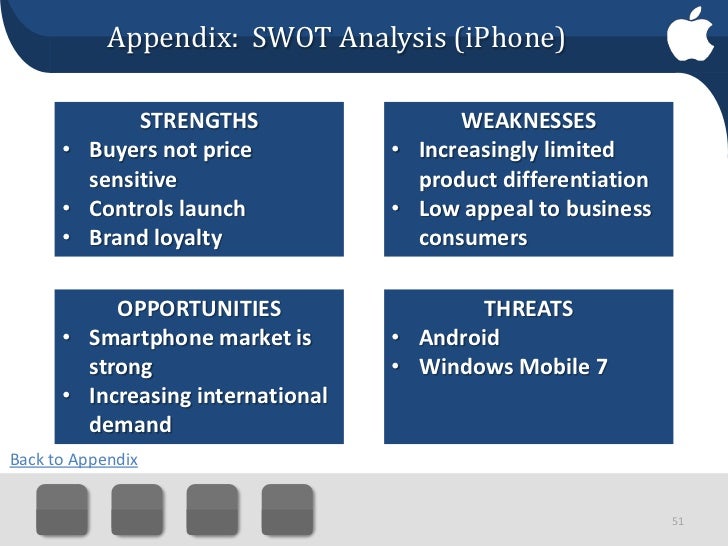 Appendix: SWOT Analysis (iPhone)

STRENGTHS
• Buyers not price sensitive
• Controls launch
• Brand loyalty

WEAKNESSES
• Increasingly limited product differentiation
• Low appeal to business consumers

OPPORTUNITIES
• Smartphone market is strong
• Increasing international demand

THREATS
• Android
• Windows Mobile 7

Back to Appendix

51